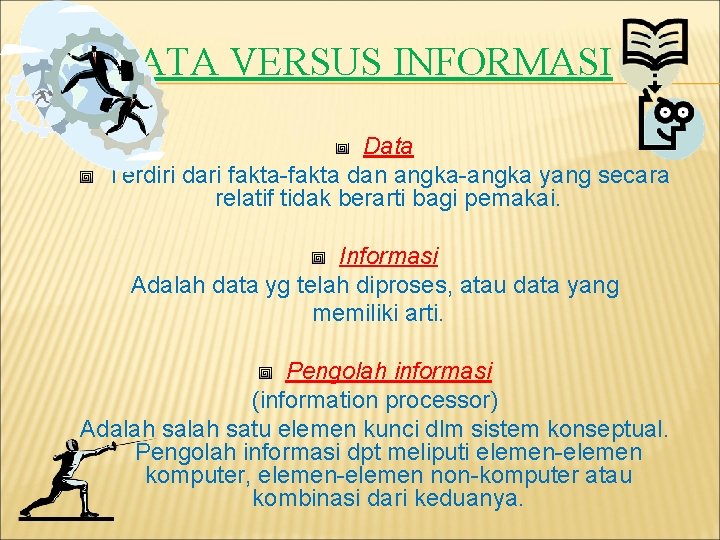 ATA VERSUS INFORMASI

Data

Terdiri dari fakta-fakta dan angka-angka yang secara relatif tidak berarti bagi pemakai.

Informasi

Adalah data yg telah diproses, atau data yang memiliki arti.

Pengolah informasi

(information processor)

Adalah salah satu elemen kunci dlm sistem konseptual. Pengolah informasi dpt meliputi elemen-elemen komputer, elemen-elemen non-komputer atau kombinasi dari keduanya.